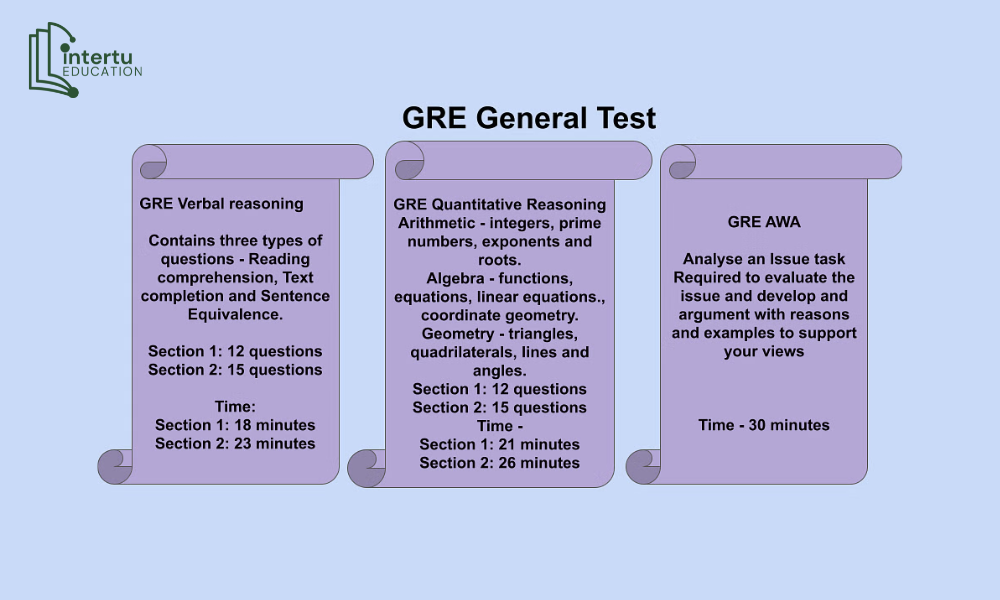 intertu
EDUCATION

GRE General Test

GRE Verbal reasoning

Contains three types of questions - Reading comprehension, Text completion and Sentence Equivalence.

Section 1: 12 questions
Section 2: 15 questions

Time:
Section 1: 18 minutes
Section 2: 23 minutes

GRE Quantitative Reasoning
Arithmetic - integers, prime numbers, exponents and roots.
Algebra - functions, equations, linear equations., coordinate geometry.
Geometry - triangles, quadrilaterals, lines and angles.
Section 1: 12 questions
Section 2: 15 questions
Time -
Section 1: 21 minutes
Section 2: 26 minutes

GRE AWA

Analyse an Issue task
Required to evaluate the issue and develop and argument with reasons and examples to support your views

Time - 30 minutes